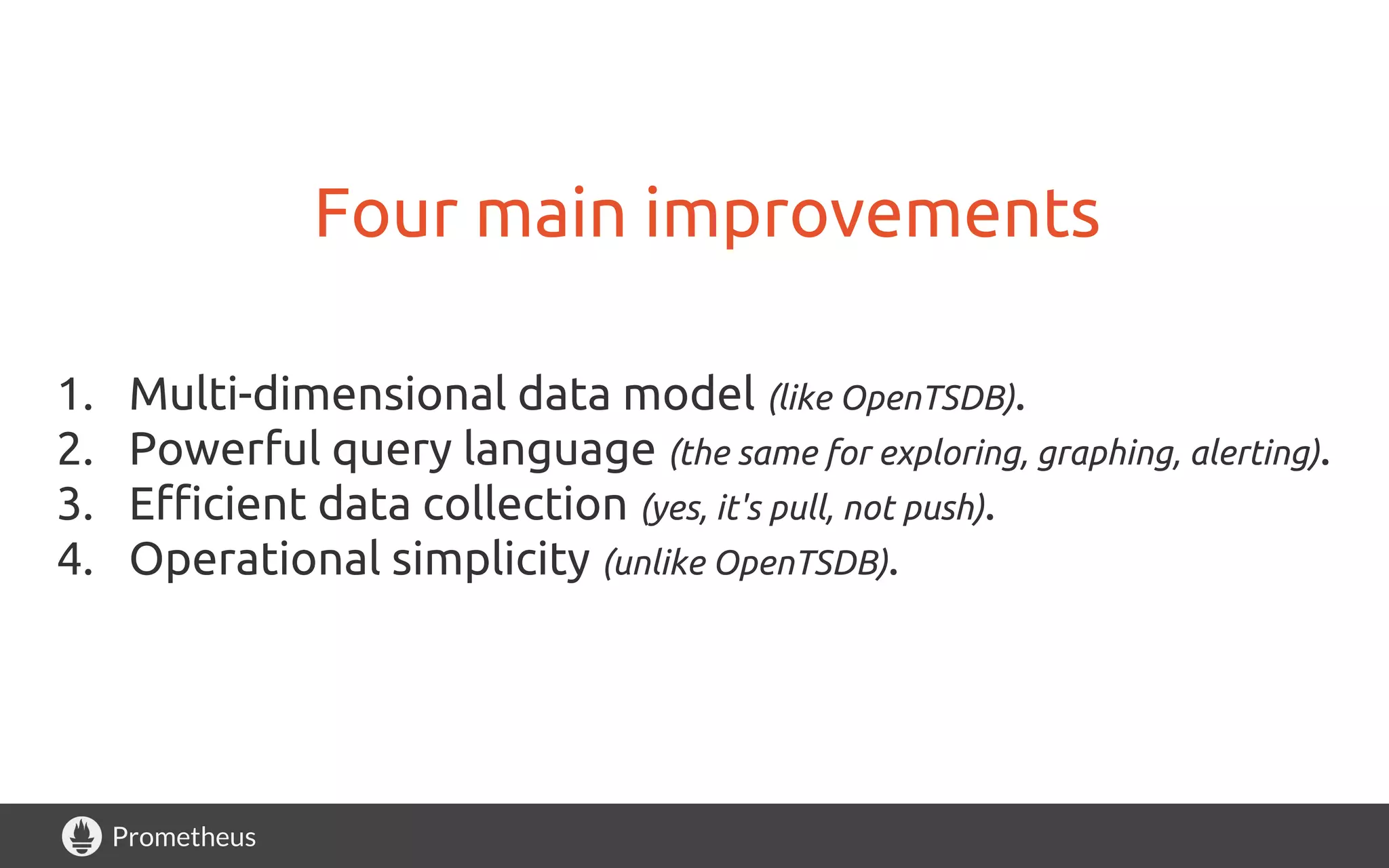 Four main improvements

1. Multi-dimensional data model (like OpenTSDB).
2. Powerful query language (the same for exploring, graphing, alerting).
3. Efficient data collection (yes, it's pull, not push).
4. Operational simplicity (unlike OpenTSDB).

Prometheus